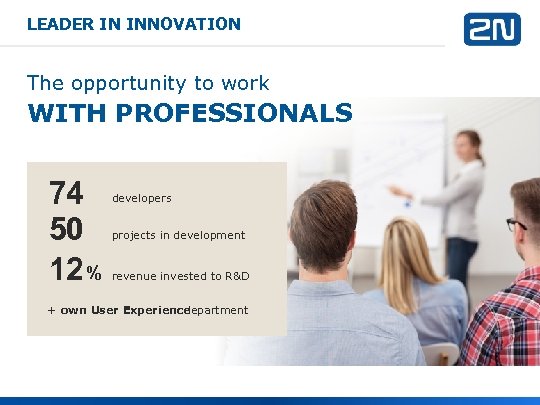 LEADER IN INNOVATION

2N

The opportunity to work
WITH PROFESSIONALS

74 developers
50 projects in development
12 % revenue invested to R&D
+ own User Experiencedepartment